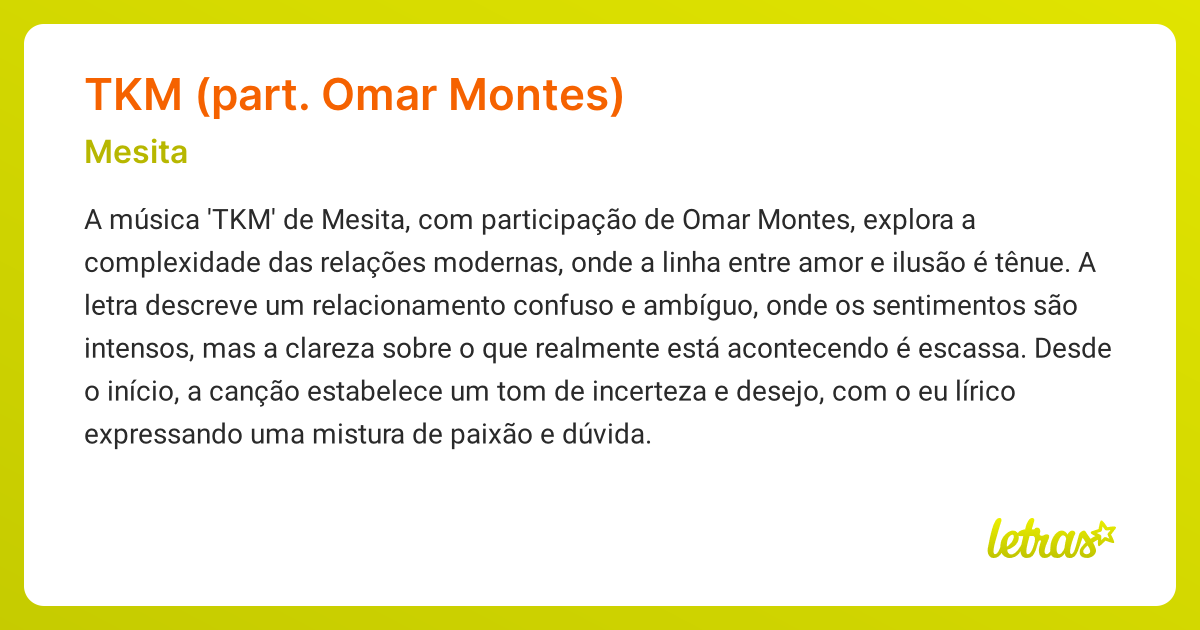 TKM (part. Omar Montes)

Mesita

A música 'TKM' de Mesita, com participação de Omar Montes, explora a complexidade das relações modernas, onde a linha entre amor e ilusão é tênue. A letra descreve um relacionamento confuso e ambíguo, onde os sentimentos são intensos, mas a clareza sobre o que realmente está acontecendo é escassa. Desde o início, a canção estabelece um tom de incerteza e desejo, com o eu lírico expressando uma mistura de paixão e dúvida.

letras